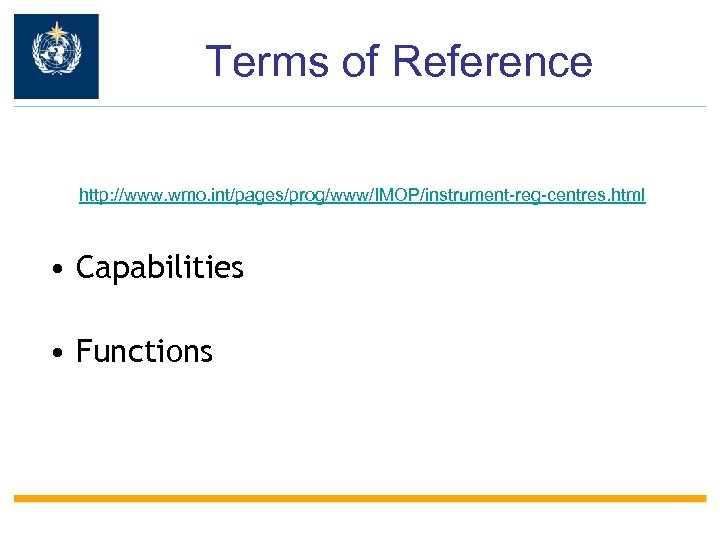 Terms of Reference

http://www.wmo.int/pages/prog/www/IMOP/instrument-reg-centres.html

• Capabilities

• Functions